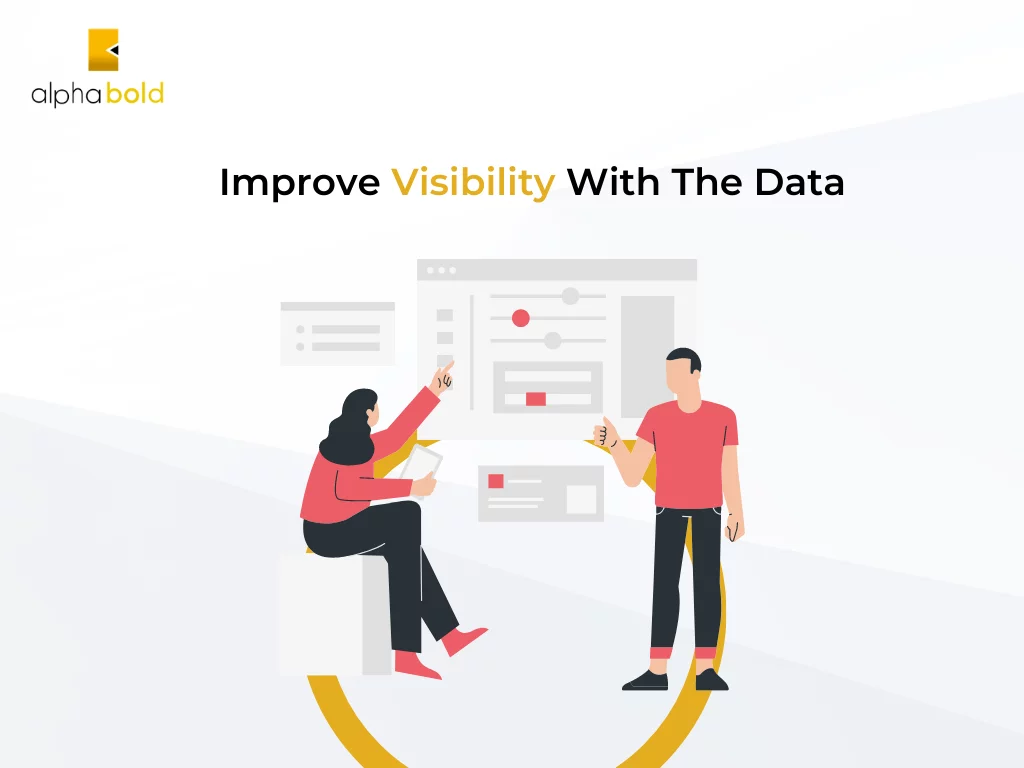 alphabold

Improve Visibility With The Data